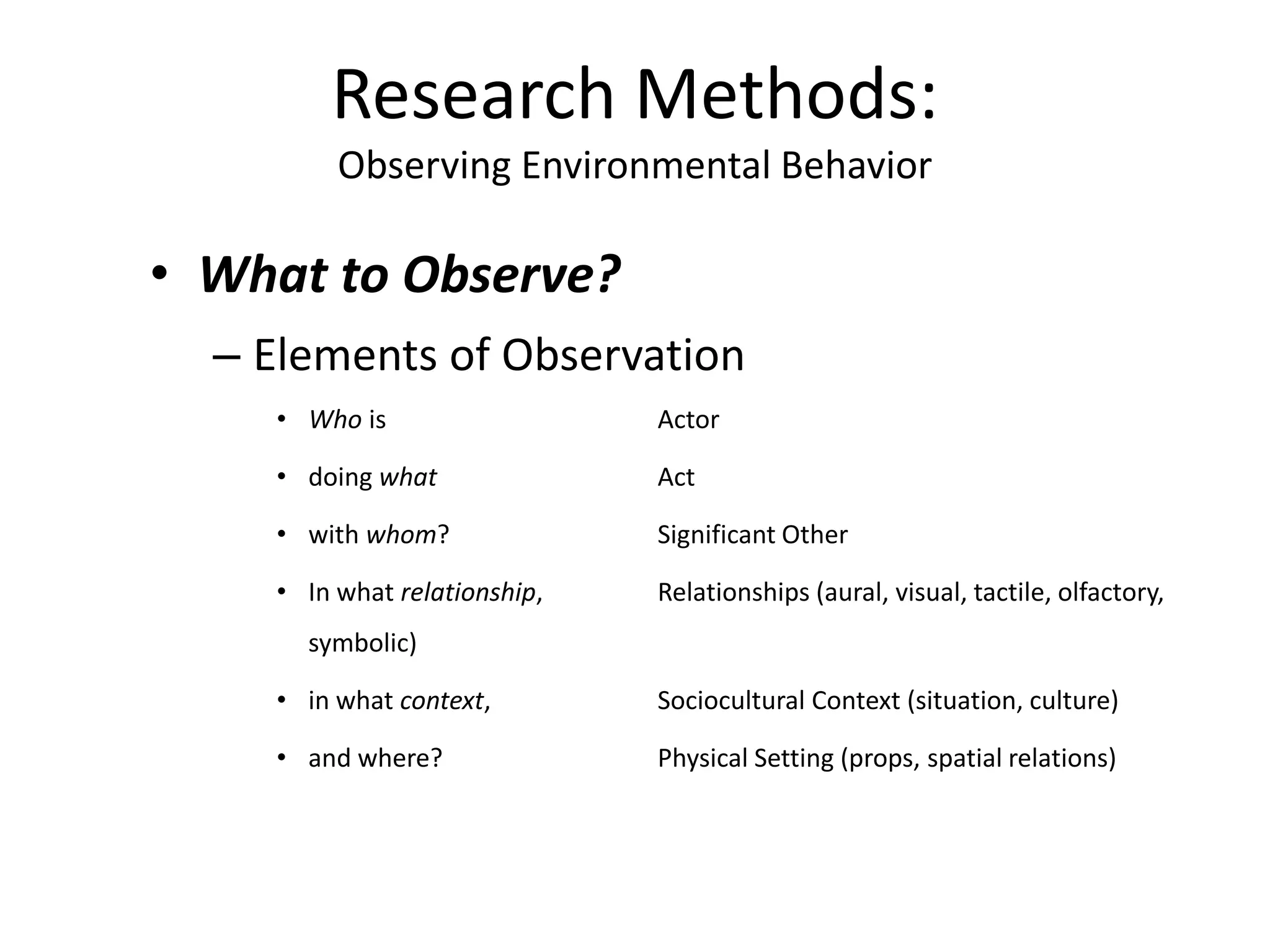 Research Methods:
Observing Environmental Behavior

• What to Observe?

– Elements of Observation

• Who is Actor
• doing what Act
• with whom? Significant Other
• In what relationship, Relationships (aural, visual, tactile, olfactory, symbolic)
• in what context, Sociocultural Context (situation, culture)
• and where? Physical Setting (props, spatial relations)